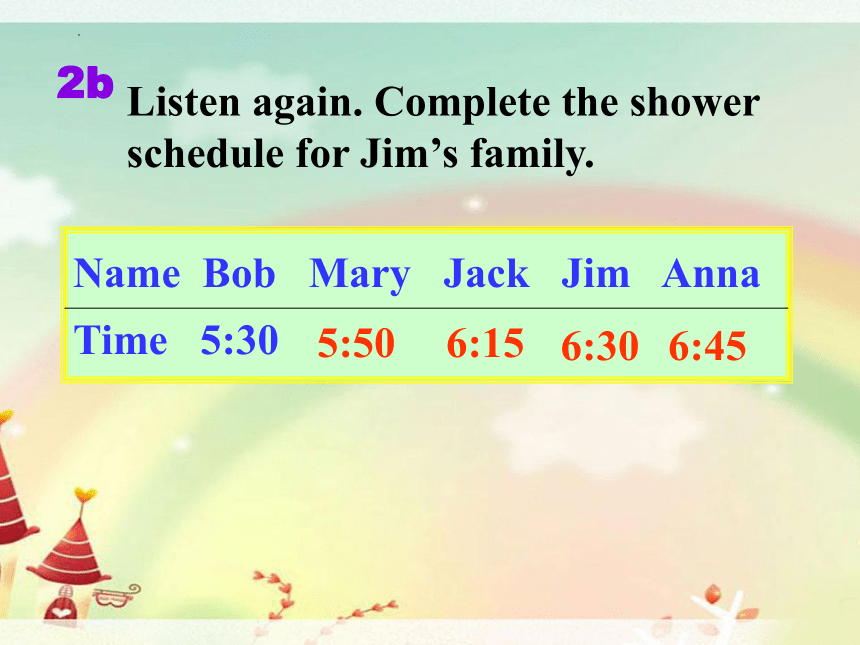 2b Listen again. Complete the shower schedule for Jim’s family.

| Name | Bob | Mary | Jack | Jim | Anna |
|---|---|---|---|---|---|
| Time | 5:30 | 5:50 | 6:15 | 6:30 | 6:45 |